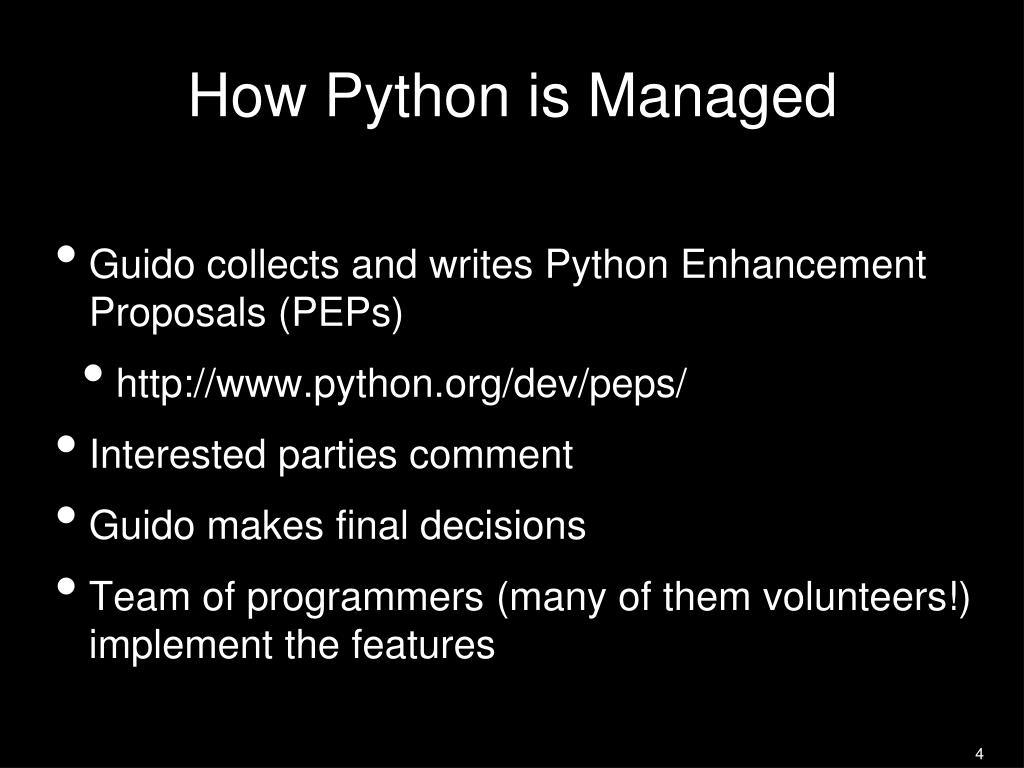 How Python is Managed

• Guido collects and writes Python Enhancement Proposals (PEPs)

• http://www.python.org/dev/peps/

• Interested parties comment

• Guido makes final decisions

• Team of programmers (many of them volunteers!) implement the features

4